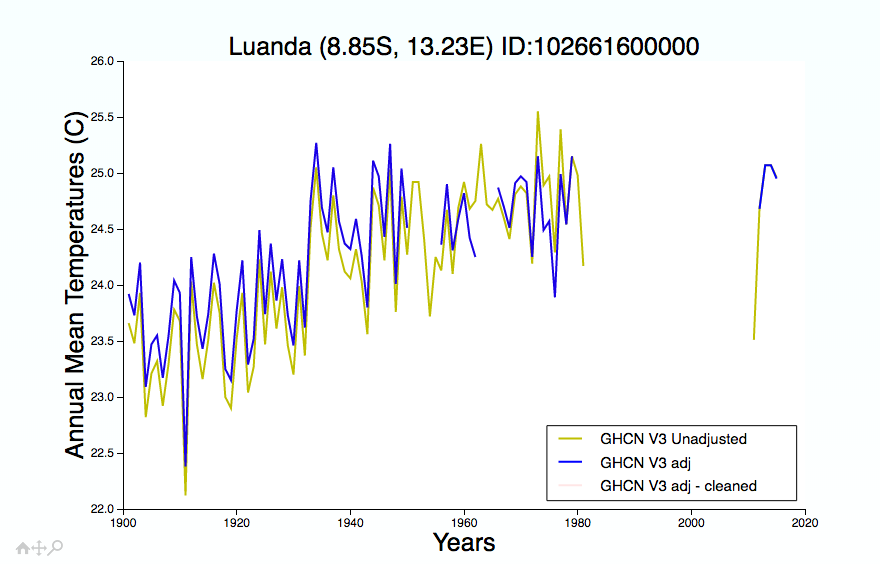 Luanda (8.85S, 13.23E) ID:102661600000

Annual Mean Temperatures (C)

26.0
25.5
25.0
24.5
24.0
23.5
23.0
22.5
22.0

1900 1920 1940 1960 1980 2000 2020

Years

GHCN V3 Unadjusted
GHCN V3 adj
GHCN V3 adj - cleaned